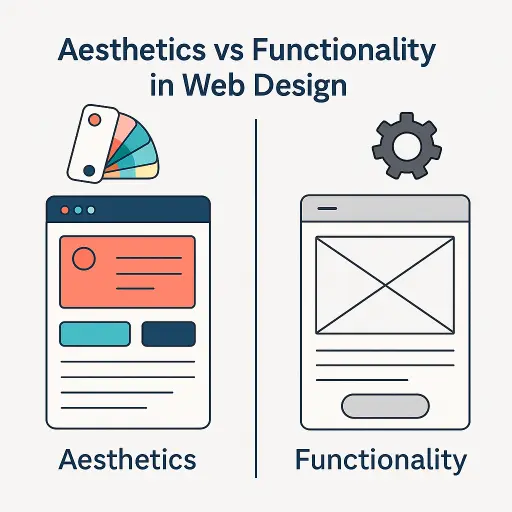 Aesthetics vs Functionality in Web Design

Aesthetics

Functionality